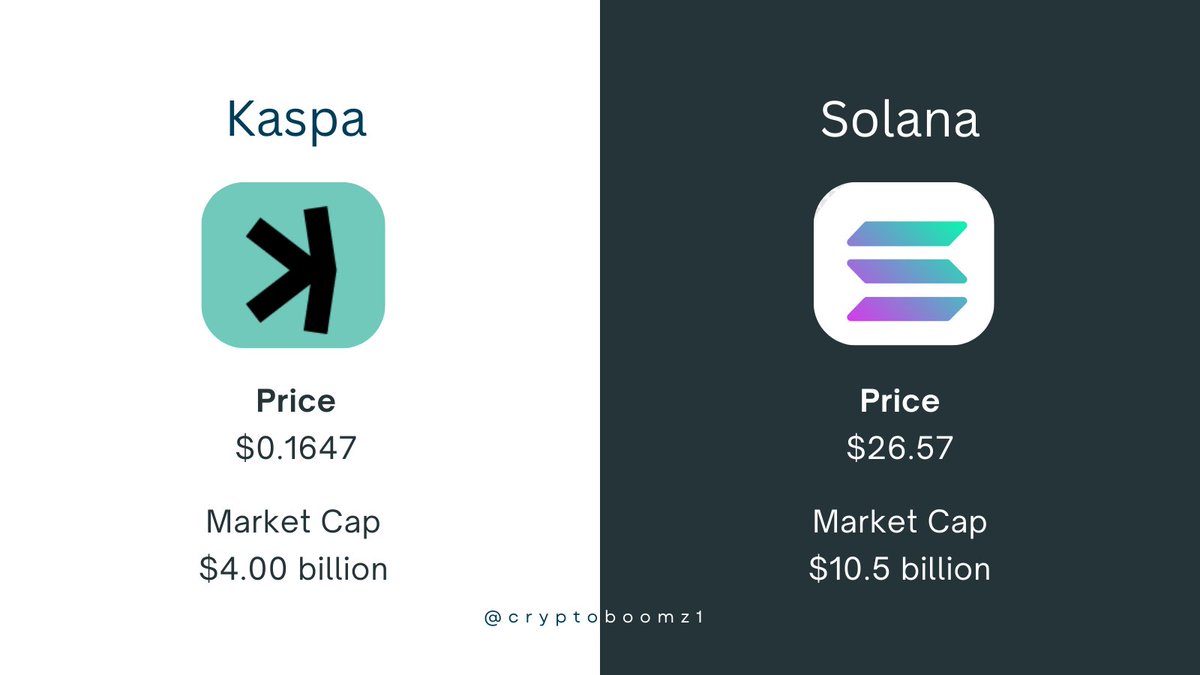 Kaspa

Price
$0.1647

Market Cap
$4.00 billion

Solana

Price
$26.57

Market Cap
$10.5 billion

@cryptoboomz1